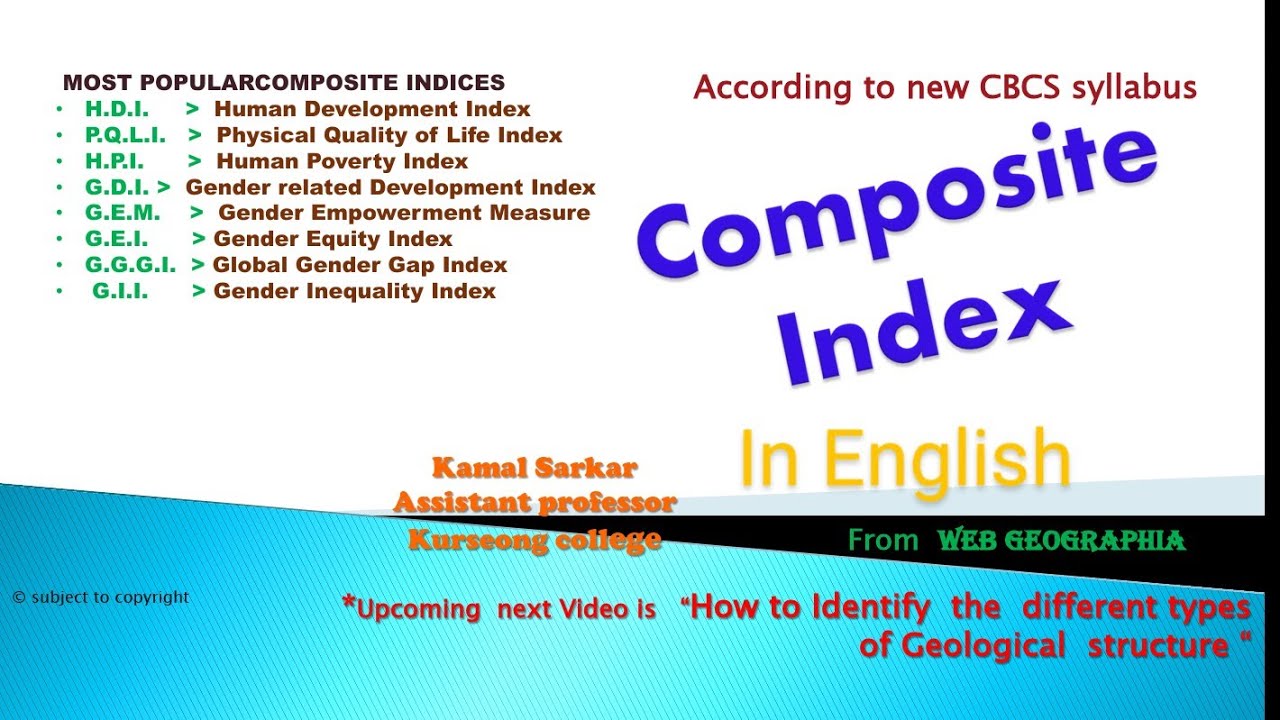 MOST POPULARCOMPOSITE INDICES
• H.D.I. > Human Development Index
• P.Q.L.I. > Physical Quality of Life Index
• H.P.I. > Human Poverty Index
• G.D.I. > Gender related Development Index
• G.E.M. > Gender Empowerment Measure
• G.E.I. > Gender Equity Index
• G.G.G.I. > Global Gender Gap Index
• G.I.I. > Gender Inequality Index

According to new CBCS syllabus

Composite Index

In English

Kamal Sarkar
Assistant professor
Kurseong college

From WEB GEOGRAPHIA

© subject to copyright

*Upcoming next Video is "How to Identify the different types of Geological structure "